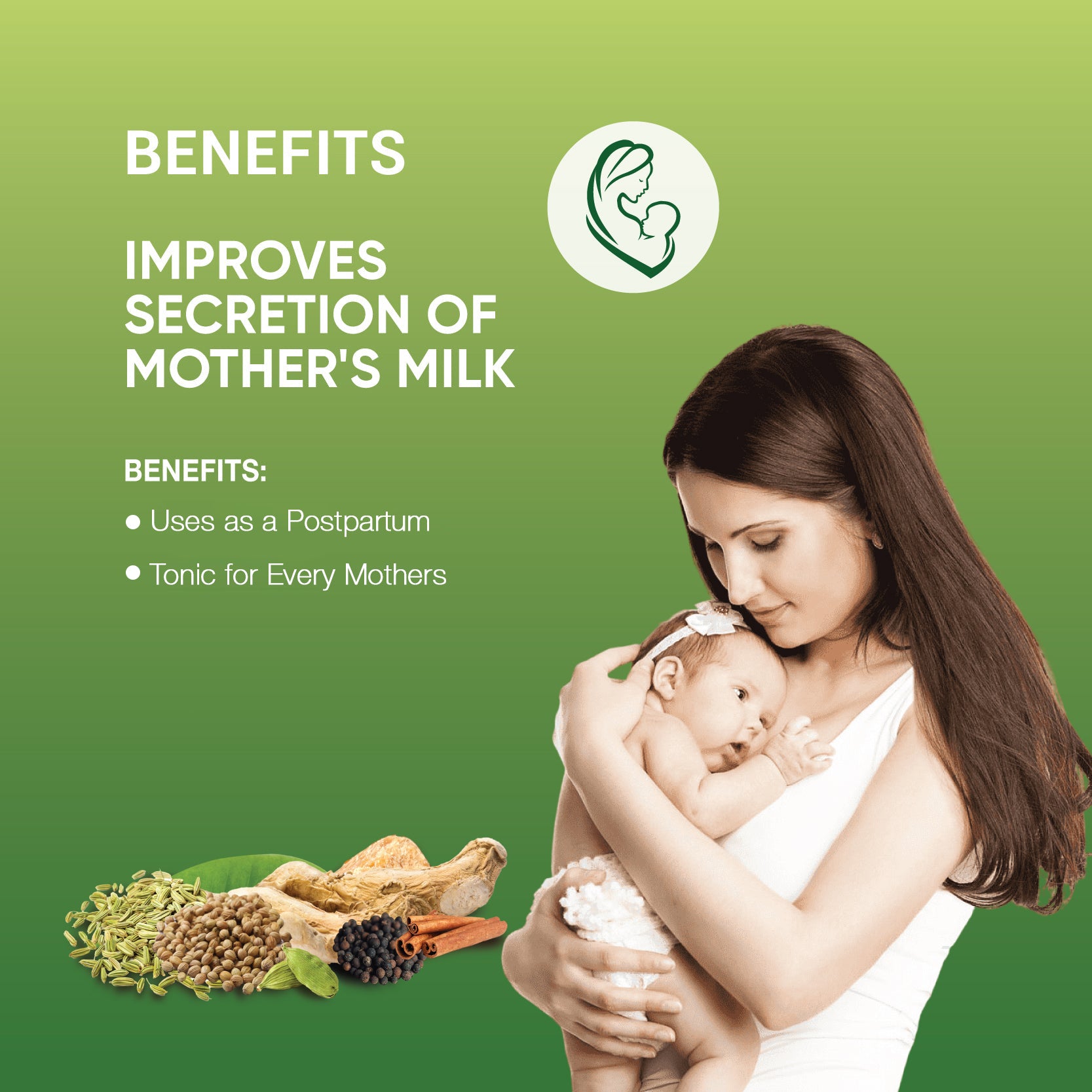 BENEFITS

IMPROVES SECRETION OF MOTHER'S MILK

BENEFITS:

• Uses as a Postpartum
• Tonic for Every Mothers